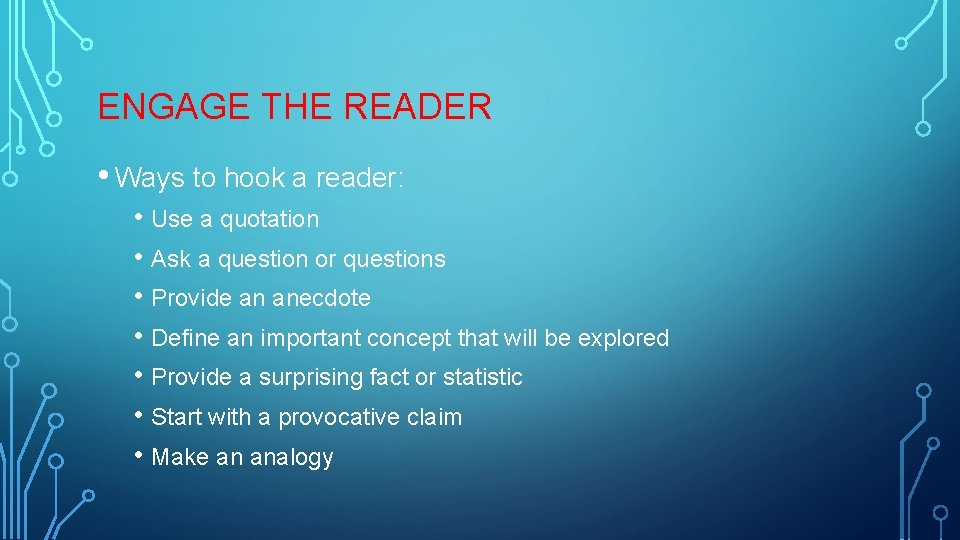 ENGAGE THE READER

• Ways to hook a reader:
  • Use a quotation
  • Ask a question or questions
  • Provide an anecdote
  • Define an important concept that will be explored
  • Provide a surprising fact or statistic
  • Start with a provocative claim
  • Make an analogy